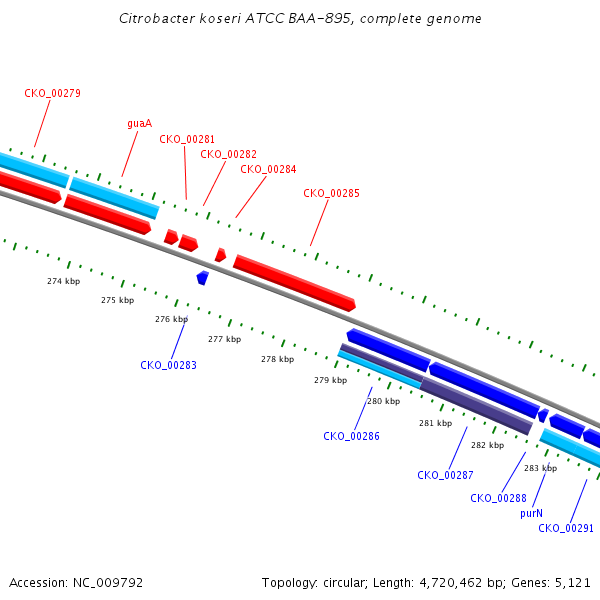 Citrobacter koseri ATCC BAA-895, complete genome

CKO_00279

guaA

CKO_00281

CKO_00282

CKO_00284

CKO_00285

274 kbp

275 kbp

276 kbp

277 kbp

278 kbp

279 kbp

280 kbp

281 kbp

282 kbp

283 kbp

CKO_00283

CKO_00286

CKO_00287

CKO_00288

purN

CKO_00291

Accession: NC_009792

Topology: circular; Length: 4,720,462 bp; Genes: 5,121